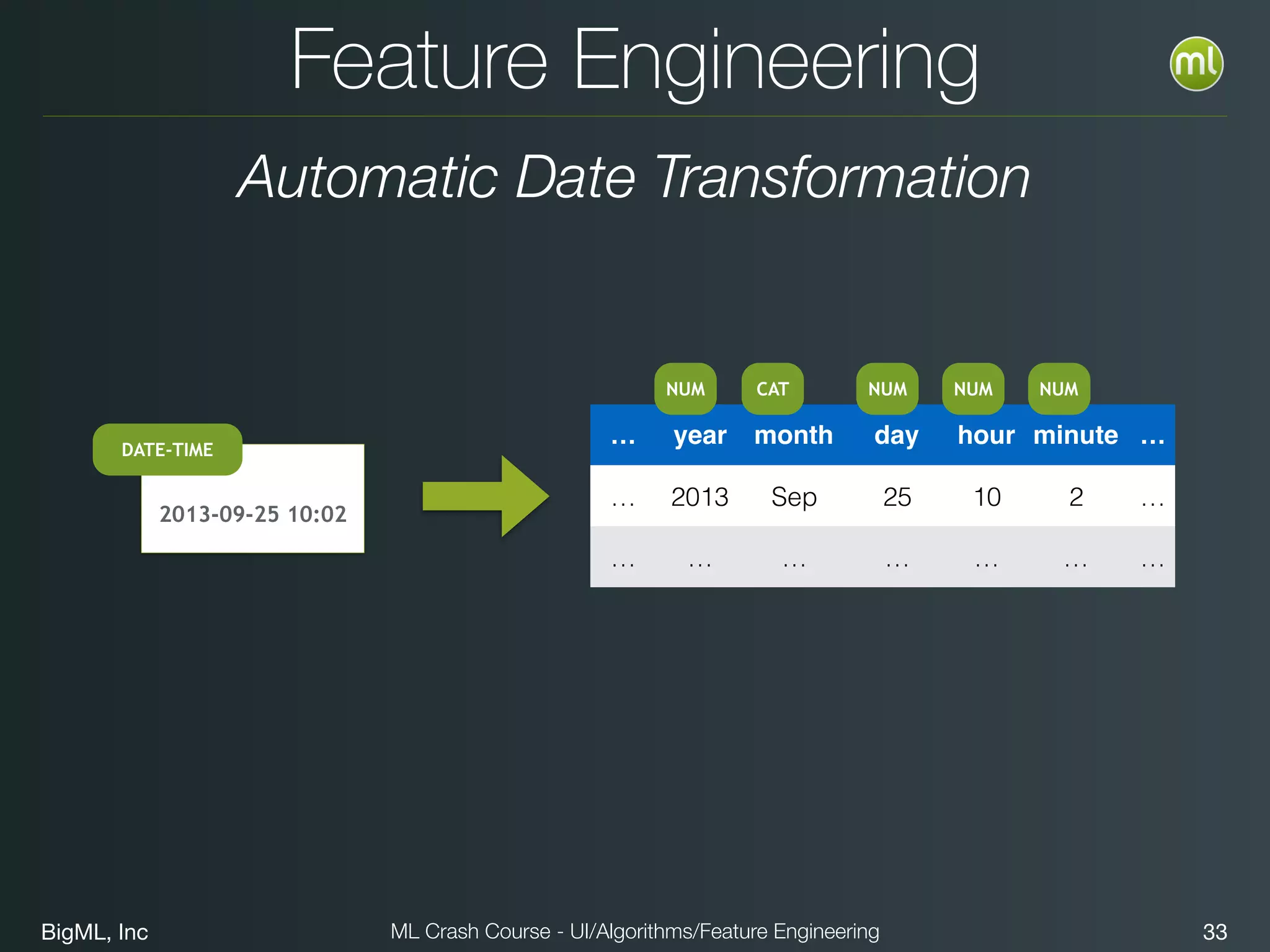 Feature Engineering

ml

Automatic Date Transformation

DATE-TIME

2013-09-25 10:02

NUM CAT NUM NUM NUM

| … | year | month | day | hour | minute | … |
|---|---|---|---|---|---|---|
| … | 2013 | Sep | 25 | 10 | 2 | … |
| … | … | … | … | … | … | … |

BigML, Inc

ML Crash Course - UI/Algorithms/Feature Engineering

33